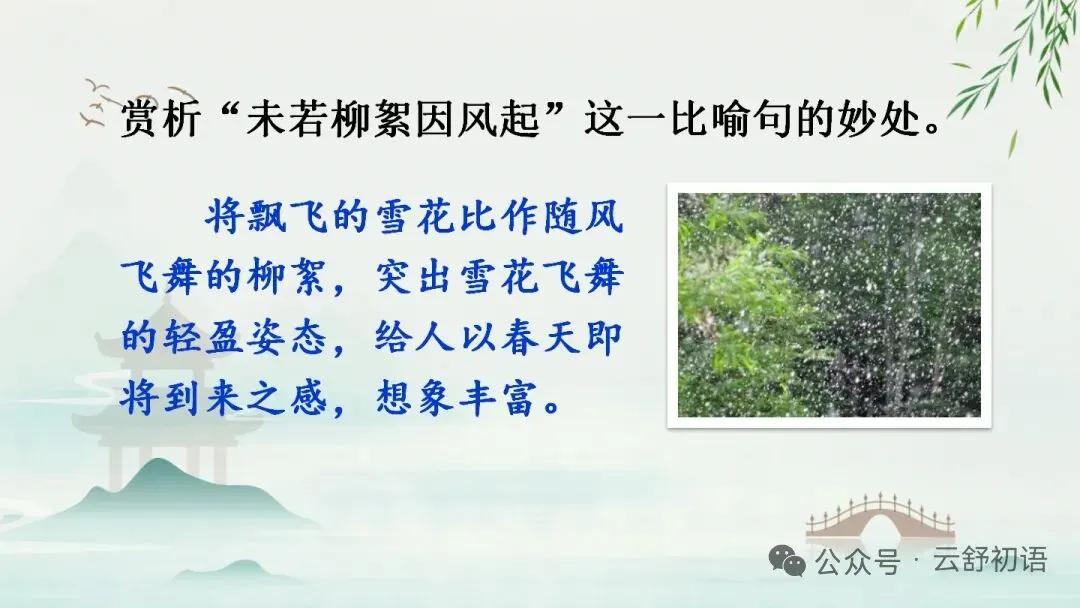 赏析“未若柳絮因风起”这一比喻句的妙处。

将飘飞的雪花比作随风飞舞的柳絮，突出雪花飞舞的轻盈姿态，给人以春天即将到来之感，想象丰富。

公众号 · 云舒初语